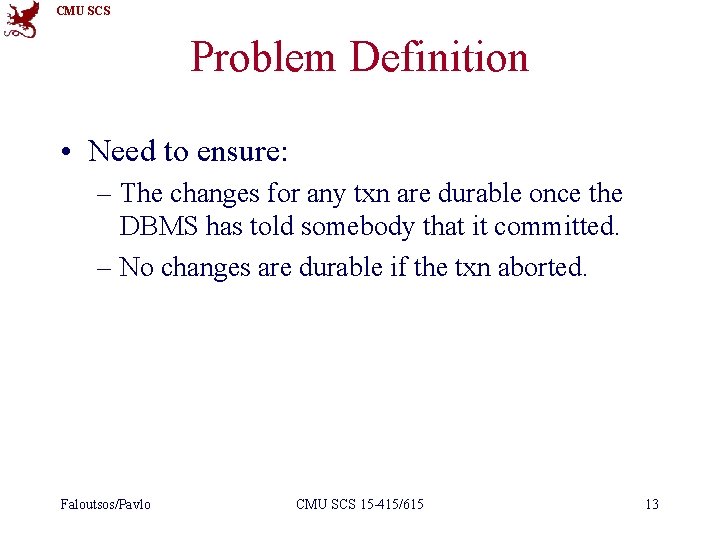 CMU SCS

Problem Definition

• Need to ensure:
– The changes for any txn are durable once the DBMS has told somebody that it committed.
– No changes are durable if the txn aborted.

Faloutsos/Pavlo CMU SCS 15-415/615 13